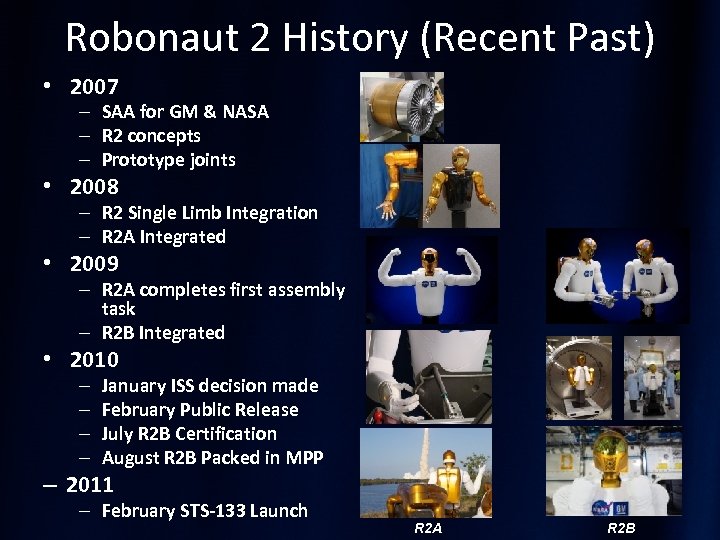 Robonaut 2 History (Recent Past)

• 2007
– SAA for GM & NASA
– R2 concepts
– Prototype joints
• 2008
– R2 Single Limb Integration
– R2A Integrated
• 2009
– R2A completes first assembly task
– R2B Integrated
• 2010
– January ISS decision made
– February Public Release
– July R2B Certification
– August R2B Packed in MPP
– 2011
– February STS-133 Launch

R2A

R2B